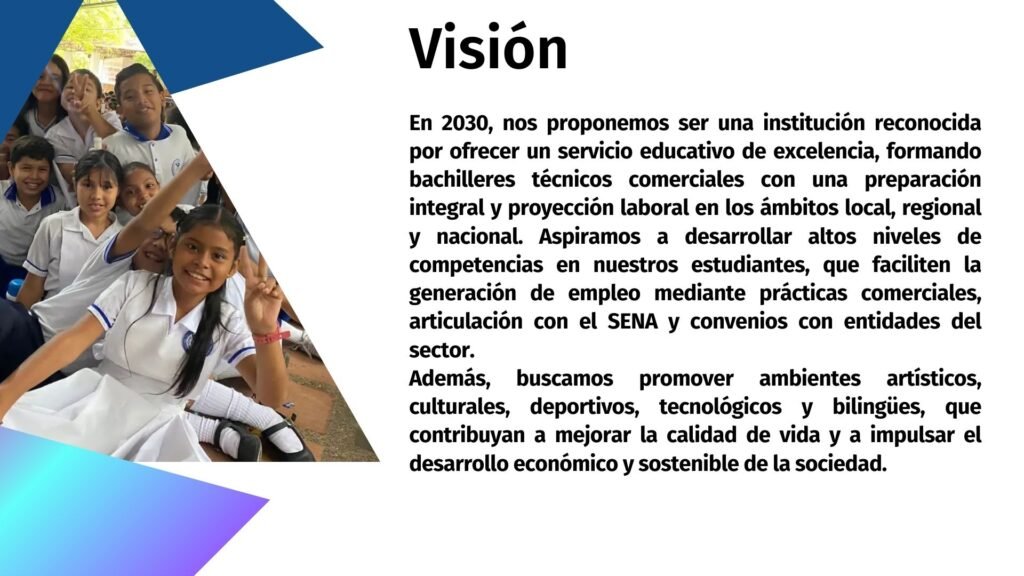 Visión

En 2030, nos proponemos ser una institución reconocida por ofrecer un servicio educativo de excelencia, formando bachilleres técnicos comerciales con una preparación integral y proyección laboral en los ámbitos local, regional y nacional. Aspiramos a desarrollar altos niveles de competencias en nuestros estudiantes, que faciliten la generación de empleo mediante prácticas comerciales, articulación con el SENA y convenios con entidades del sector.
Además, buscamos promover ambientes artísticos, culturales, deportivos, tecnológicos y bilingües, que contribuyan a mejorar la calidad de vida y a impulsar el desarrollo económico y sostenible de la sociedad.